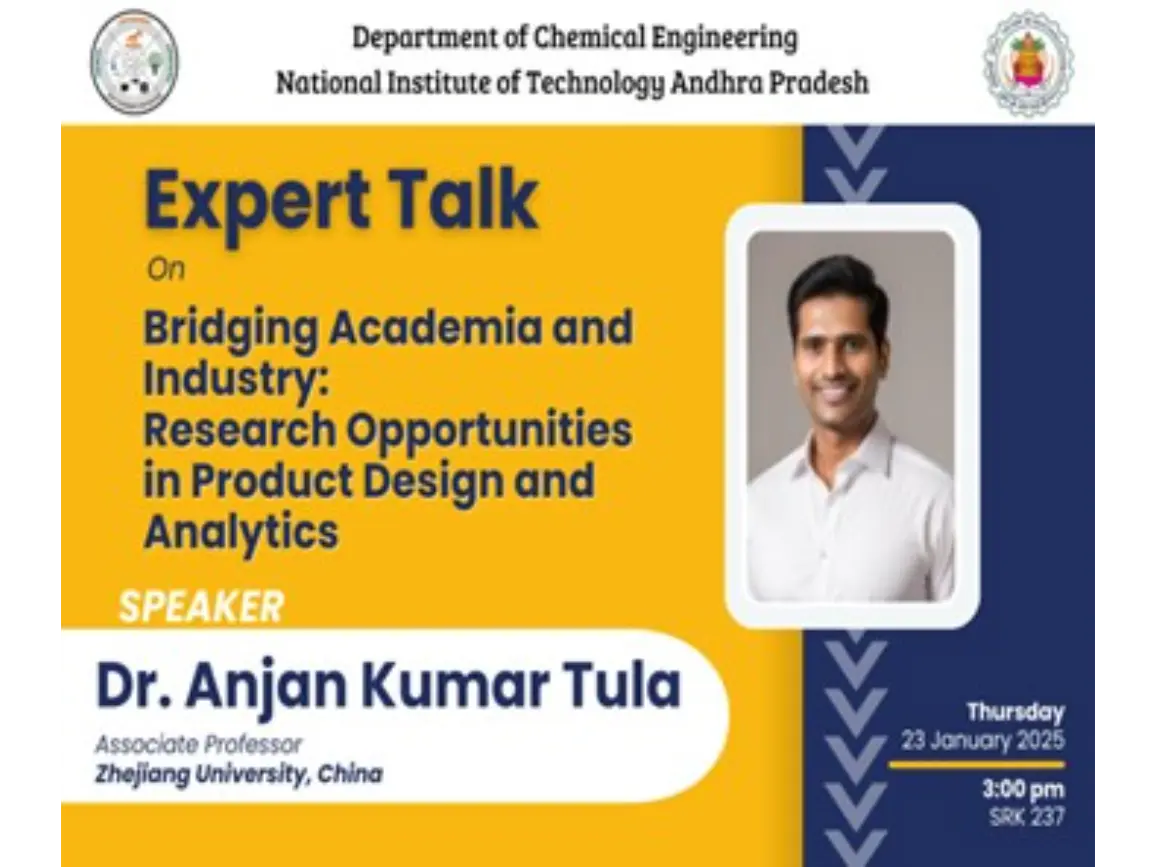 Department of Chemical Engineering
National Institute of Technology Andhra Pradesh

Expert Talk
On
Bridging Academia and Industry: Research Opportunities in Product Design and Analytics

SPEAKER
Dr. Anjan Kumar Tula
Associate Professor
Zhejiang University, China

Thursday
23 January 2025
3:00 pm
SRK 237